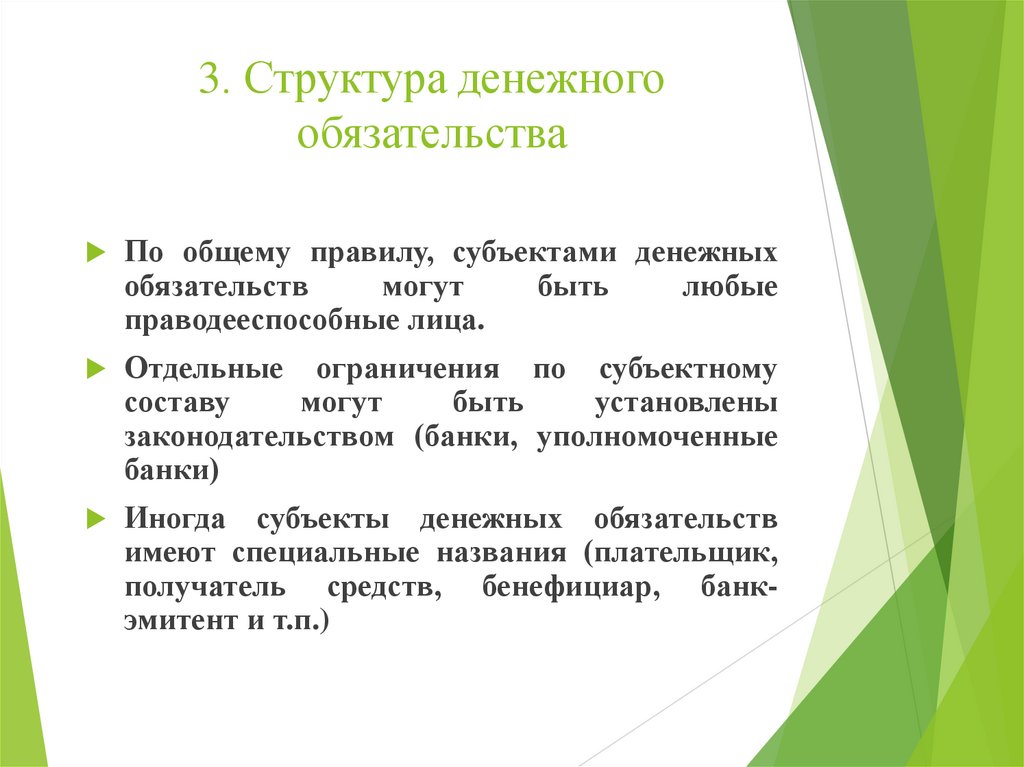 3. Структура денежного обязательства

По общему правилу, субъектами денежных обязательств могут быть любые праводееспособные лица.

Отдельные ограничения по субъектному составу могут быть установлены законодательством (банки, уполномоченные банки)

Иногда субъекты денежных обязательств имеют специальные названия (плательщик, получатель средств, бенефициар, банк-эмитент и т.п.)